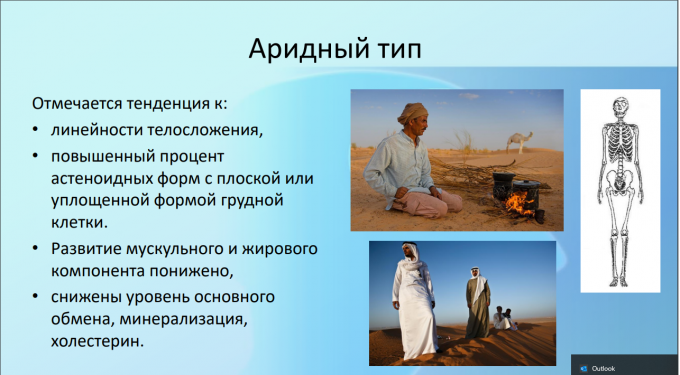 Аридный тип

Отмечается тенденция к:

• линейности телосложения,
• повышенный процент астеноидных форм с плоской или уплощенной формой грудной клетки.
• Развитие мускульного и жирового компонента понижено,
• снижены уровень основного обмена, минерализация, холестерин.

Outlook